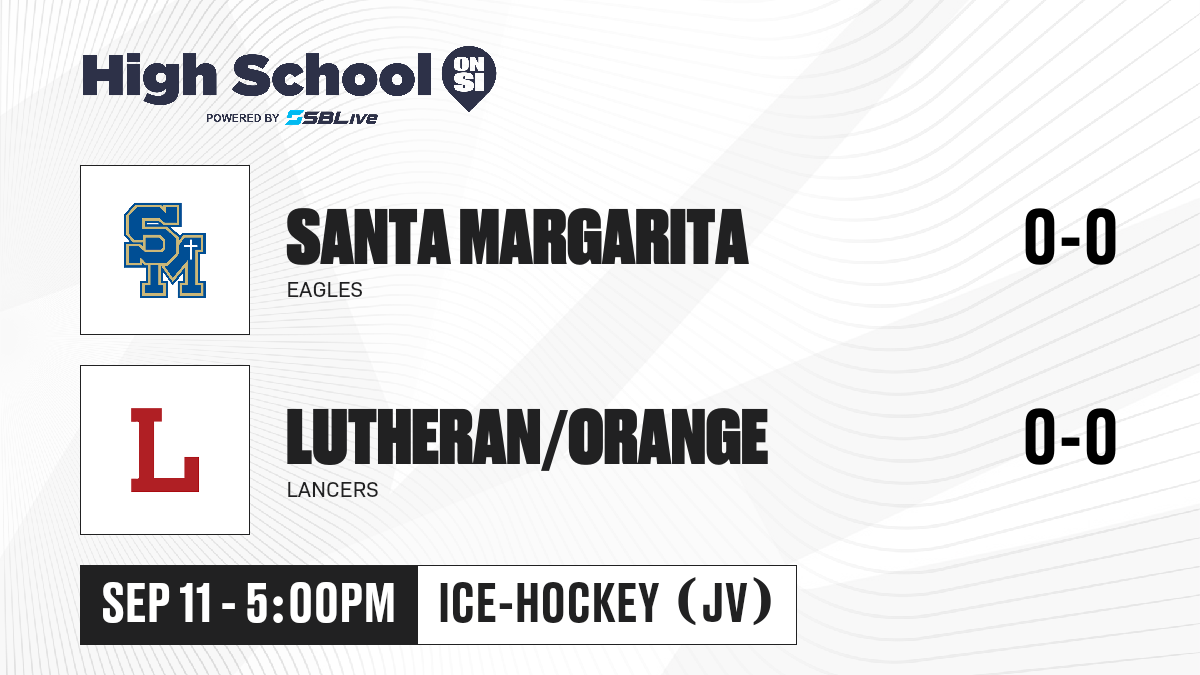 High School ON SI
POWERED BY SBLive

SM

SANTA MARGARITA
EAGLES
0-0

L

LUTHERAN/ORANGE
LANCERS
0-0

SEP 11 - 5:00PM
ICE-HOCKEY (JV)